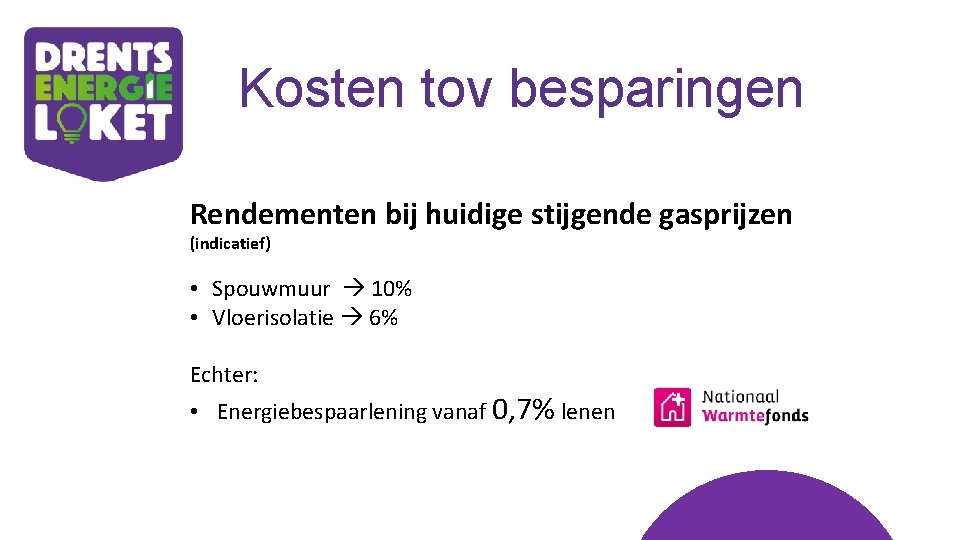 DRENTS ENERGIE LOKET

Kosten tov besparingen

Rendementen bij huidige stijgende gasprijzen
(indicatief)

• Spouwmuur → 10%
• Vloerisolatie → 6%

Echter:
• Energiebespaarlening vanaf 0,7% lenen

Nationaal Warmtefonds